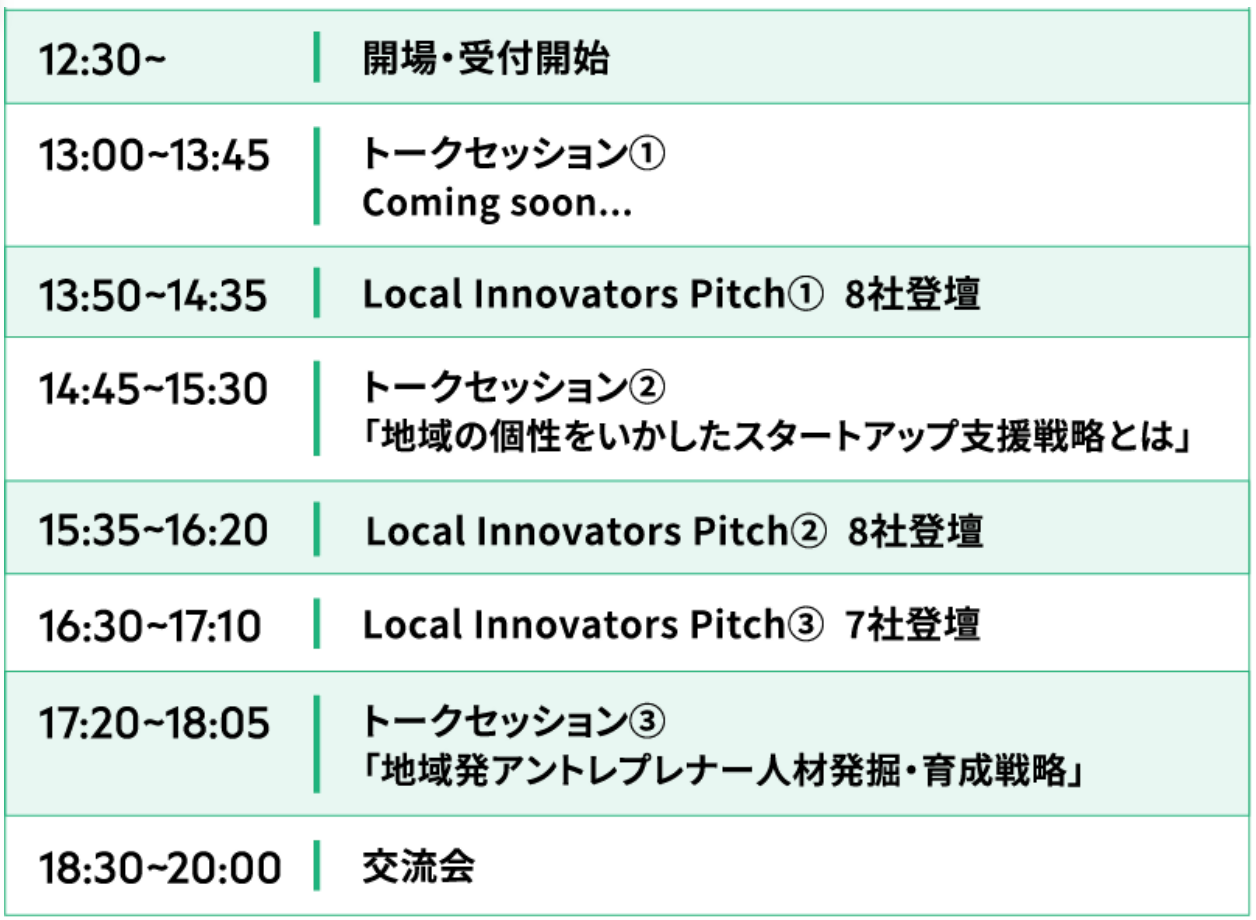 | | |
|---|---|
| 12:30~ | 開場・受付開始 |
| 13:00~13:45 | トークセッション① Coming soon... |
| 13:50~14:35 | Local Innovators Pitch① 8社登壇 |
| 14:45~15:30 | トークセッション② 「地域の個性をいかしたスタートアップ支援戦略とは」 |
| 15:35~16:20 | Local Innovators Pitch② 8社登壇 |
| 16:30~17:10 | Local Innovators Pitch③ 7社登壇 |
| 17:20~18:05 | トークセッション③ 「地域発アントレプレナー人材発掘・育成戦略」 |
| 18:30~20:00 | 交流会 |